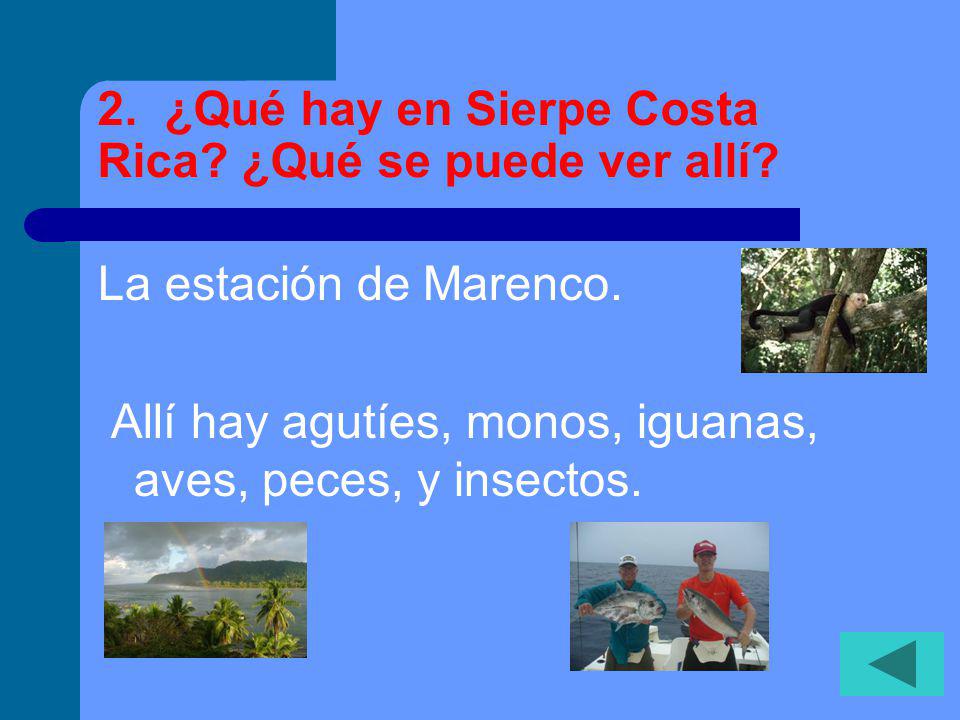 2. ¿Qué hay en Sierpe Costa Rica? ¿Qué se puede ver allí?

La estación de Marenco.

Allí hay agutíes, monos, iguanas, aves, peces, y insectos.